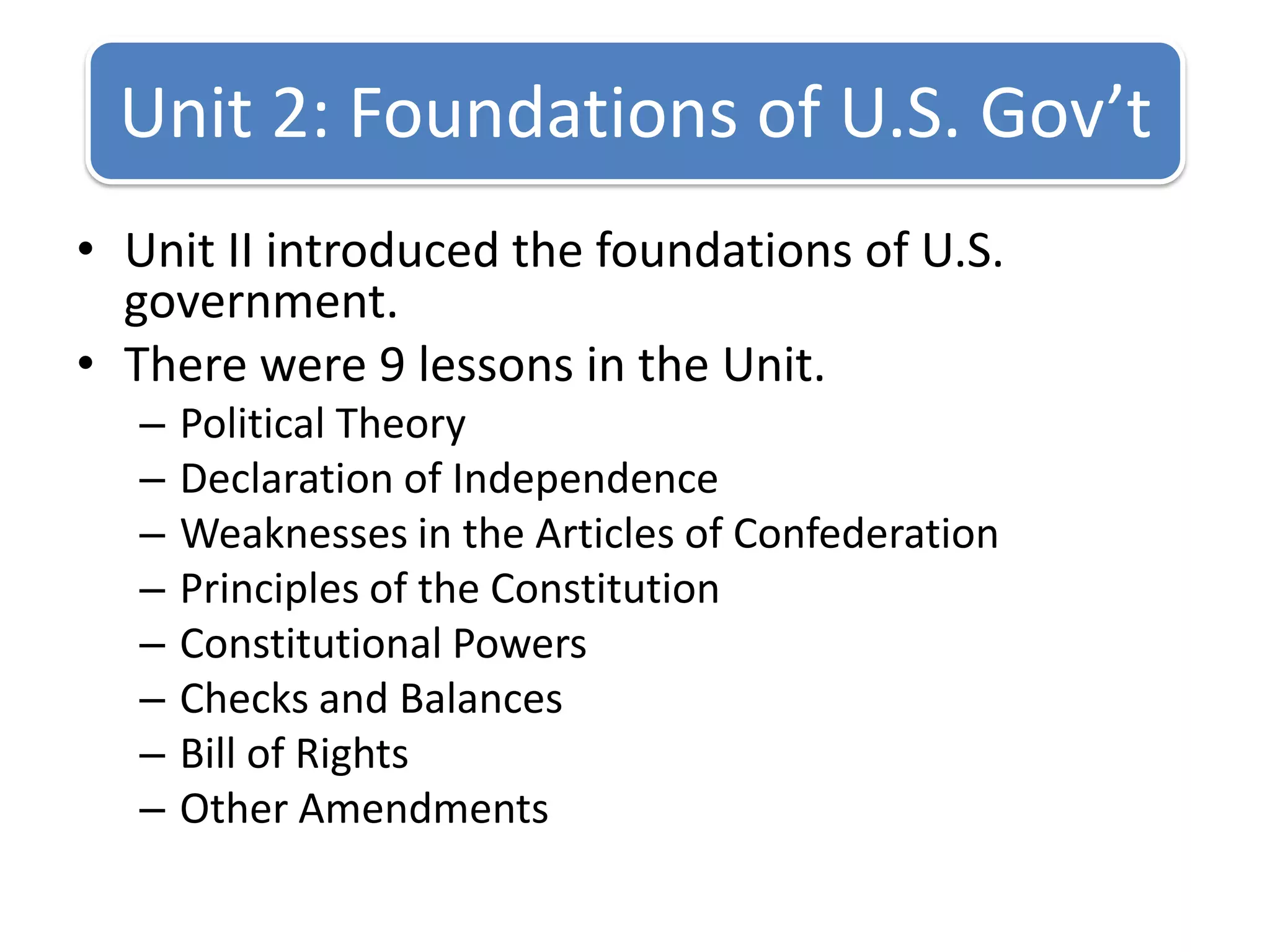 Unit 2: Foundations of U.S. Gov’t

• Unit II introduced the foundations of U.S. government.
• There were 9 lessons in the Unit.
  – Political Theory
  – Declaration of Independence
  – Weaknesses in the Articles of Confederation
  – Principles of the Constitution
  – Constitutional Powers
  – Checks and Balances
  – Bill of Rights
  – Other Amendments